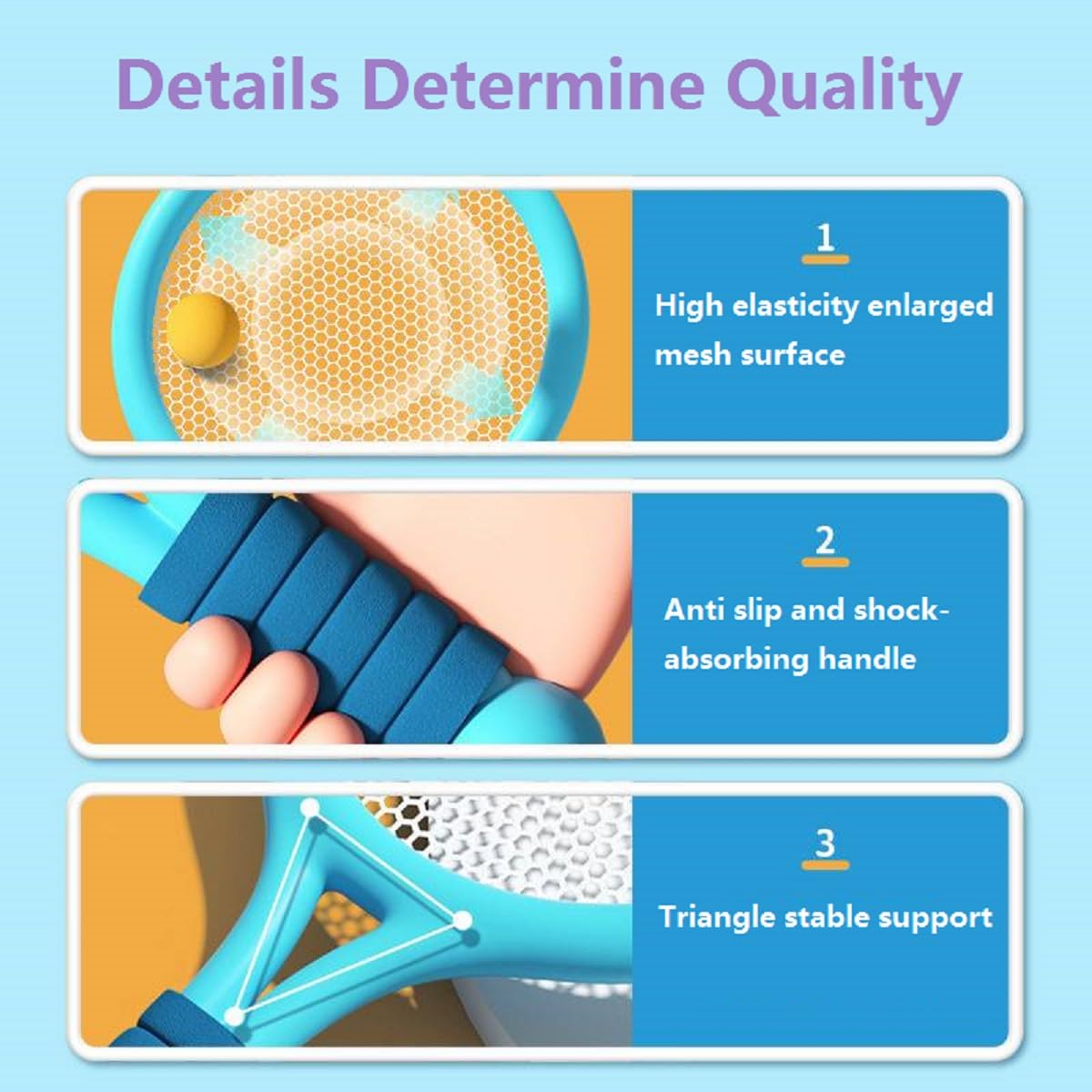 Details Determine Quality

1

High elasticity enlarged mesh surface

2

Anti slip and shock-absorbing handle

3

Triangle stable support